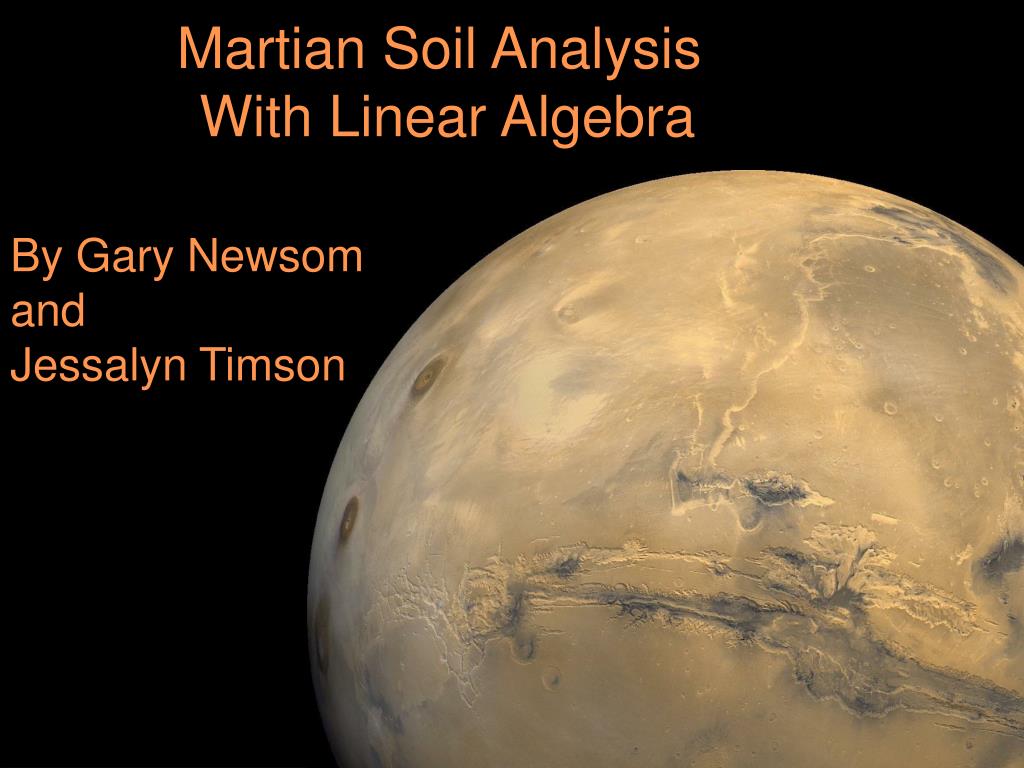 Martian Soil Analysis
With Linear Algebra

By Gary Newsom
and
Jessalyn Timson